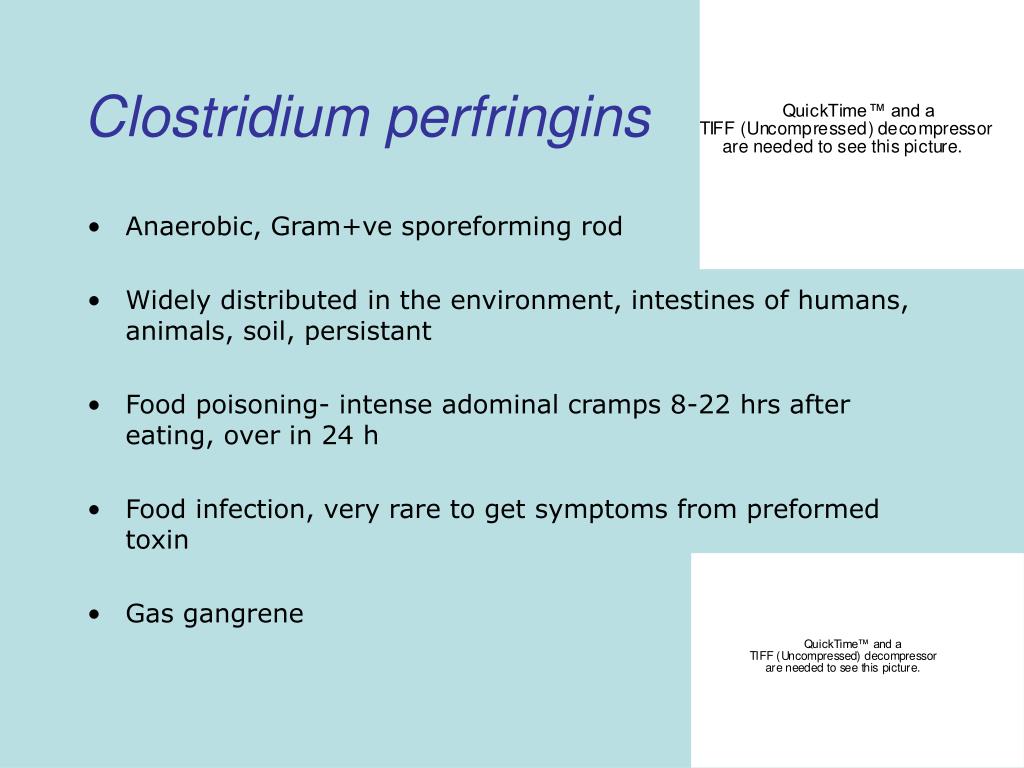 Clostridium perfringins

QuickTime™ and a
TIFF (Uncompressed) decompressor
are needed to see this picture.

• Anaerobic, Gram+ve sporeforming rod

• Widely distributed in the environment, intestines of humans, animals, soil, persistant

• Food poisoning- intense adominal cramps 8-22 hrs after eating, over in 24 h

• Food infection, very rare to get symptoms from preformed toxin

• Gas gangrene

QuickTime™ and a
TIFF (Uncompressed) decompressor
are needed to see this picture.